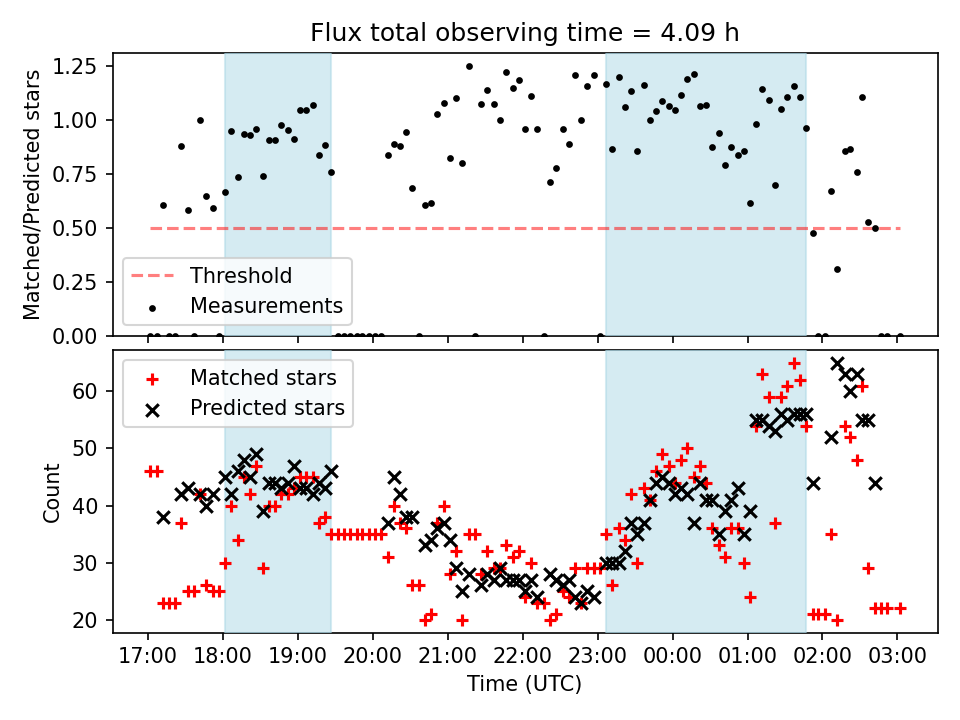 Flux total observing time = 4.09 h

Matched/Predicted stars

1.25
1.00
0.75
0.50
0.25
0.00

Threshold
Measurements

Matched stars
Predicted stars

Count

60
50
40
30
20

17:00 18:00 19:00 20:00 21:00 22:00 23:00 00:00 01:00 02:00 03:00

Time (UTC)